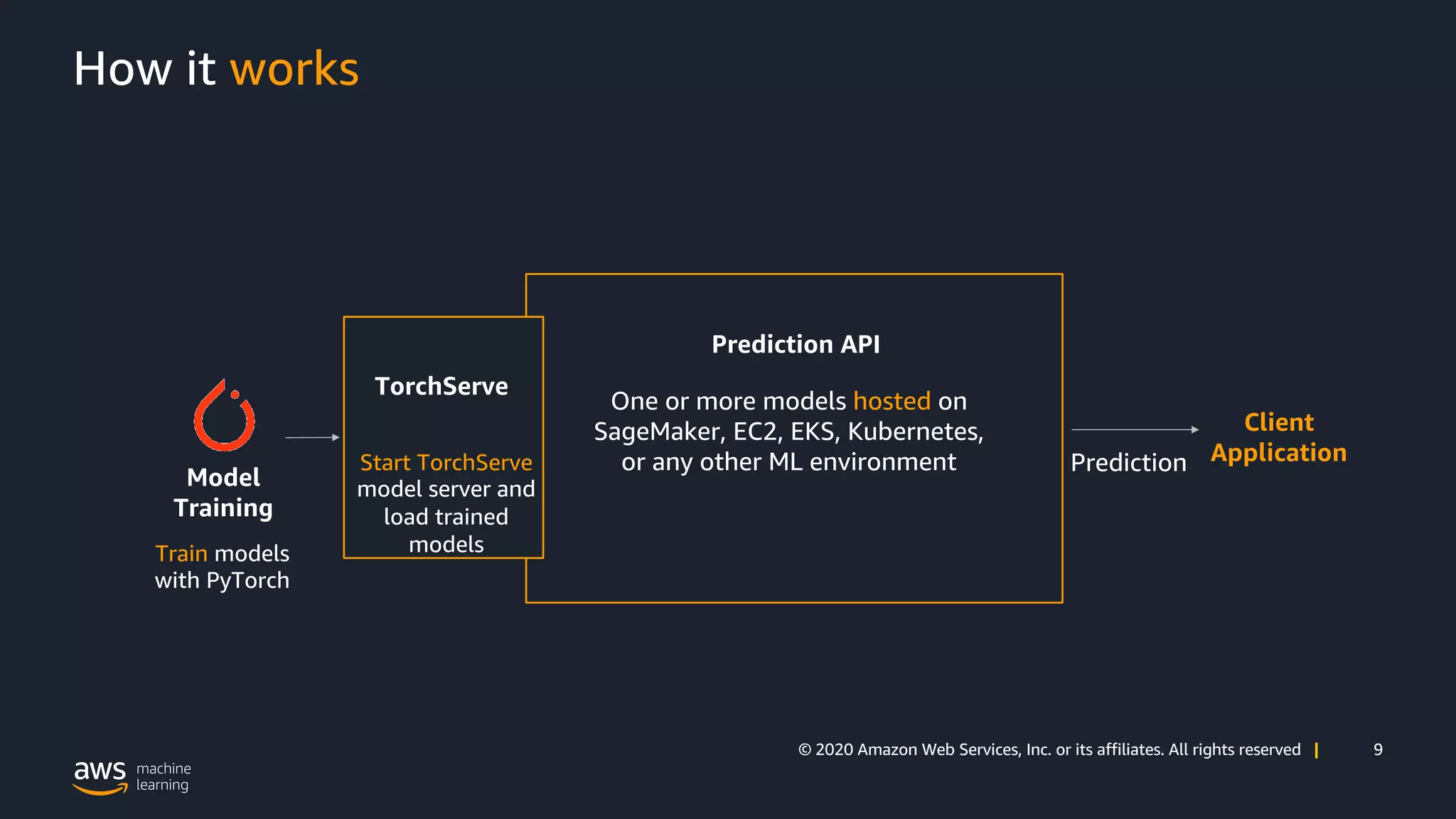 How it works

Model Training

Train models with PyTorch

TorchServe

Start TorchServe model server and load trained models

Prediction API

One or more models hosted on SageMaker, EC2, EKS, Kubernetes, or any other ML environment

Prediction

Client Application

© 2020 Amazon Web Services, Inc. or its affiliates. All rights reserved | 9

aws machine learning